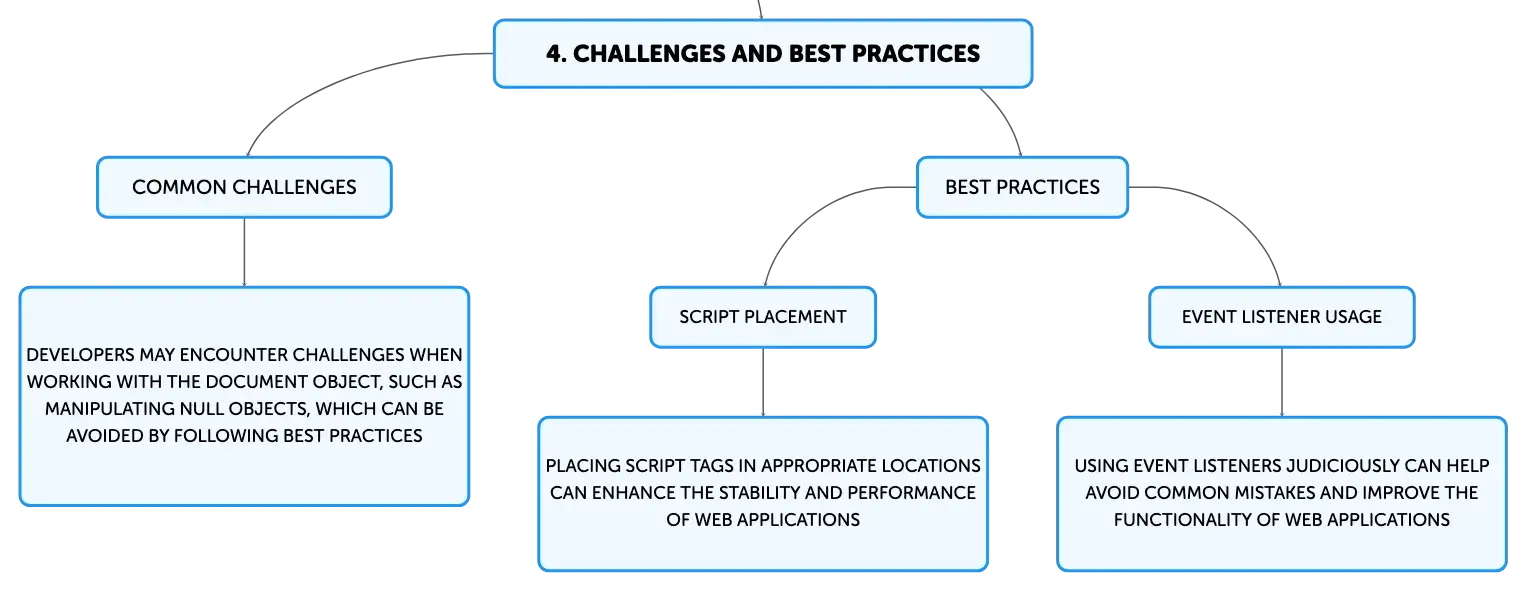 4. CHALLENGES AND BEST PRACTICES

COMMON CHALLENGES

DEVELOPERS MAY ENCOUNTER CHALLENGES WHEN WORKING WITH THE DOCUMENT OBJECT, SUCH AS MANIPULATING NULL OBJECTS, WHICH CAN BE AVOIDED BY FOLLOWING BEST PRACTICES

BEST PRACTICES

SCRIPT PLACEMENT

PLACING SCRIPT TAGS IN APPROPRIATE LOCATIONS CAN ENHANCE THE STABILITY AND PERFORMANCE OF WEB APPLICATIONS

EVENT LISTENER USAGE

USING EVENT LISTENERS JUDICIOUSLY CAN HELP AVOID COMMON MISTAKES AND IMPROVE THE FUNCTIONALITY OF WEB APPLICATIONS